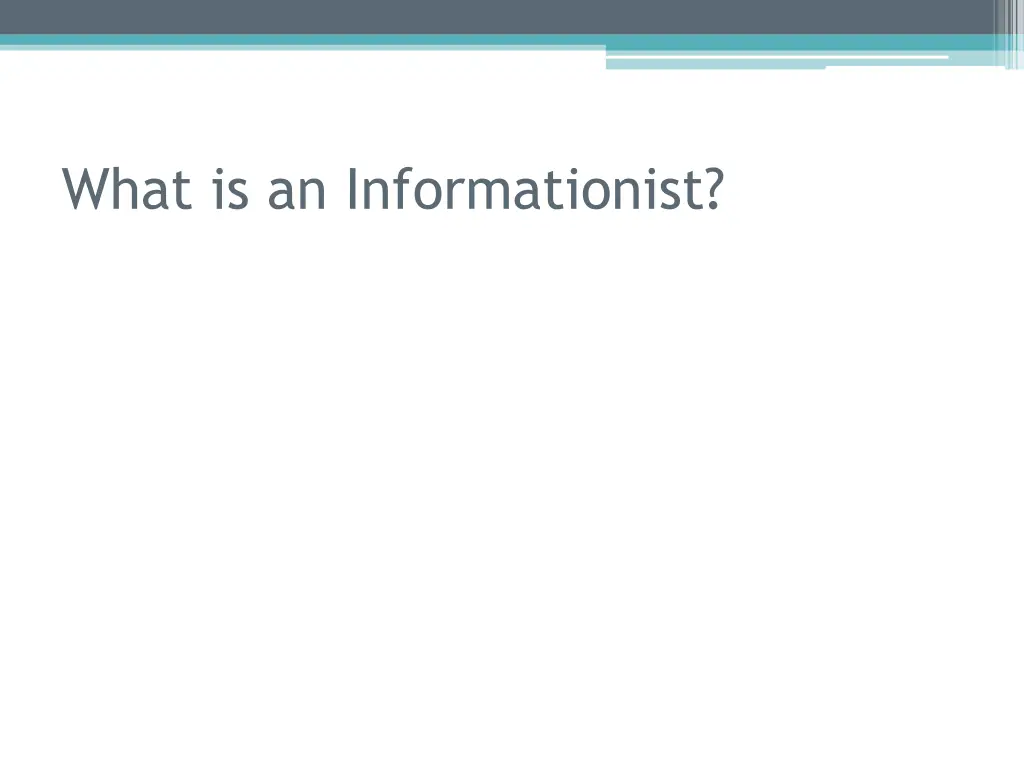 What is an Informationist?